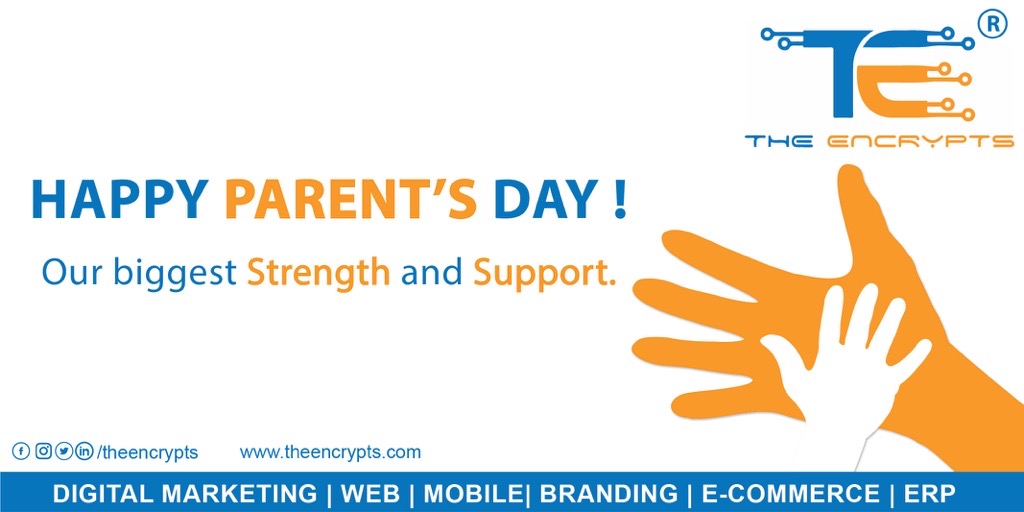 TE ®
THE ENCRYPTS

HAPPY PARENT'S DAY !

Our biggest Strength and Support.

/theencrypts www.theencrypts.com

DIGITAL MARKETING | WEB | MOBILE| BRANDING | E-COMMERCE | ERP